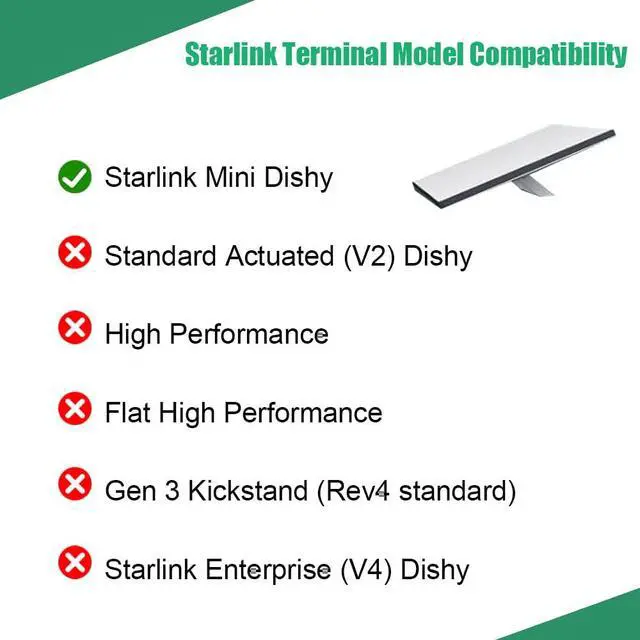 Starlink Terminal Model Compatibility

Starlink Mini Dishy

Standard Actuated (V2) Dishy

High Performance

Flat High Performance

Gen 3 Kickstand (Rev4 standard)

Starlink Enterprise (V4) Dishy